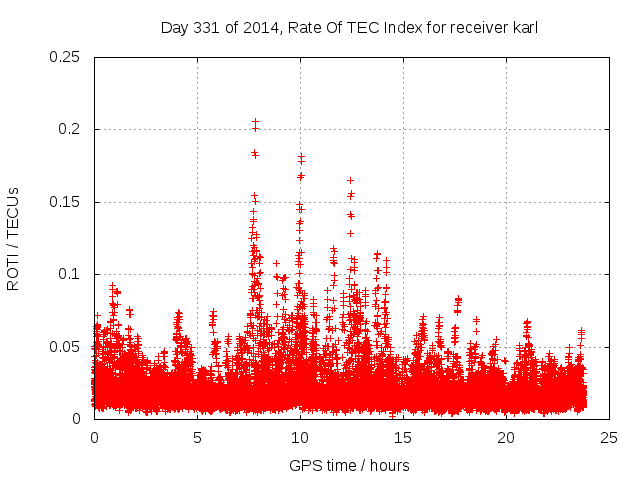 Day 331 of 2014, Rate Of TEC Index for receiver karl

ROTI / TECUs

0.25
0.2
0.15
0.1
0.05
0

0
5
10
15
20
25

GPS time / hours